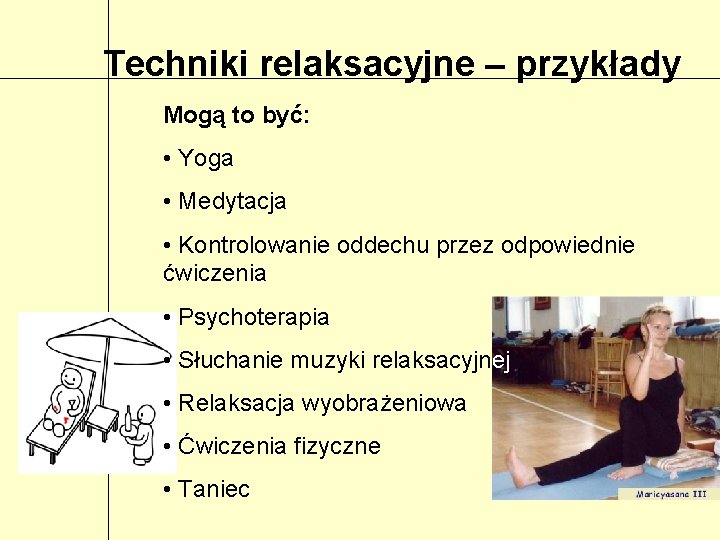 Techniki relaksacyjne – przykłady

Mogą to być:

• Yoga

• Medytacja

• Kontrolowanie oddechu przez odpowiednie ćwiczenia

• Psychoterapia

• Słuchanie muzyki relaksacyjnej

• Relaksacja wyobrażeniowa

• Ćwiczenia fizyczne

• Taniec

Maricyasana III